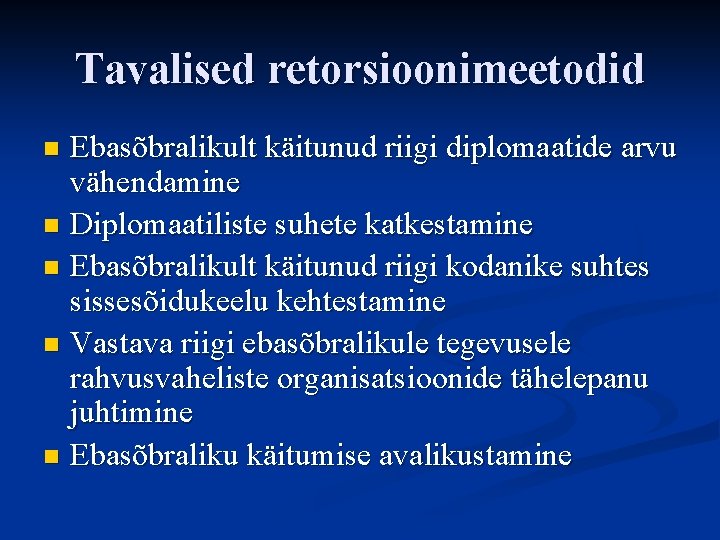 Tavalised retorsioonimeetodid

- Ebasõbralikult käitunud riigi diplomaatide arvu vähendamine
- Diplomaatiliste suhete katkestamine
- Ebasõbralikult käitunud riigi kodanike suhtes sissesõidukeelu kehtestamine
- Vastava riigi ebasõbralikule tegevusele rahvusvaheliste organisatsioonide tähelepanu juhtimine
- Ebasõbraliku käitumise avalikustamine